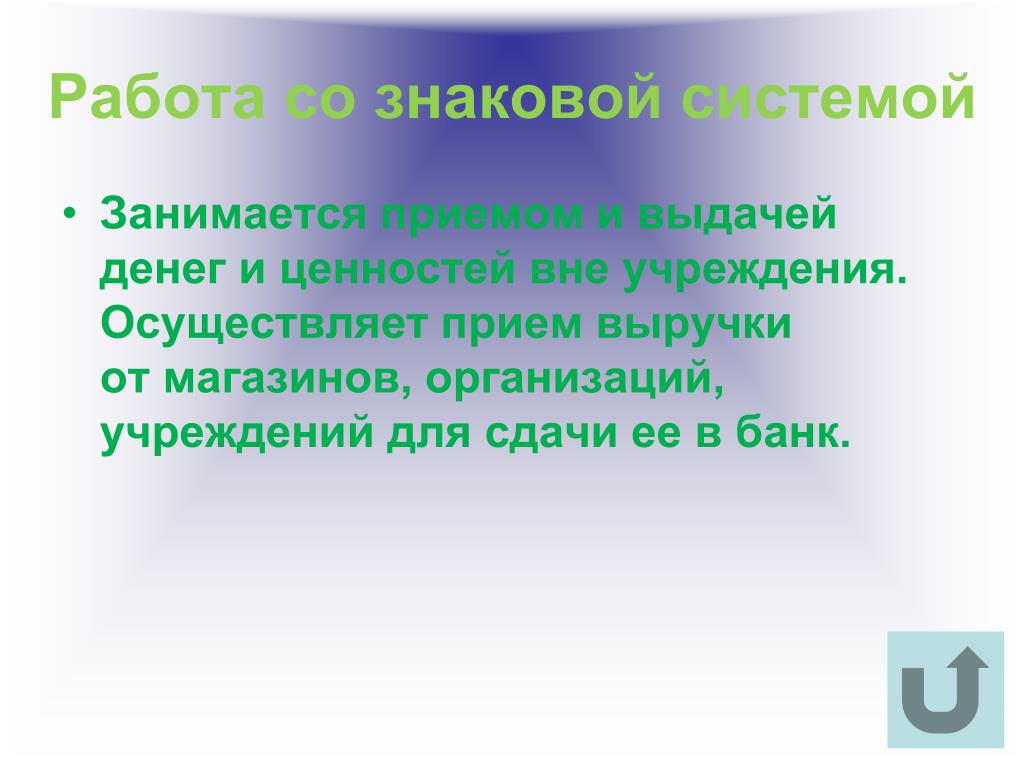 Работа со знаковой системой

• Занимается приемом и выдачей денег и ценностей вне учреждения. Осуществляет прием выручки от магазинов, организаций, учреждений для сдачи ее в банк.